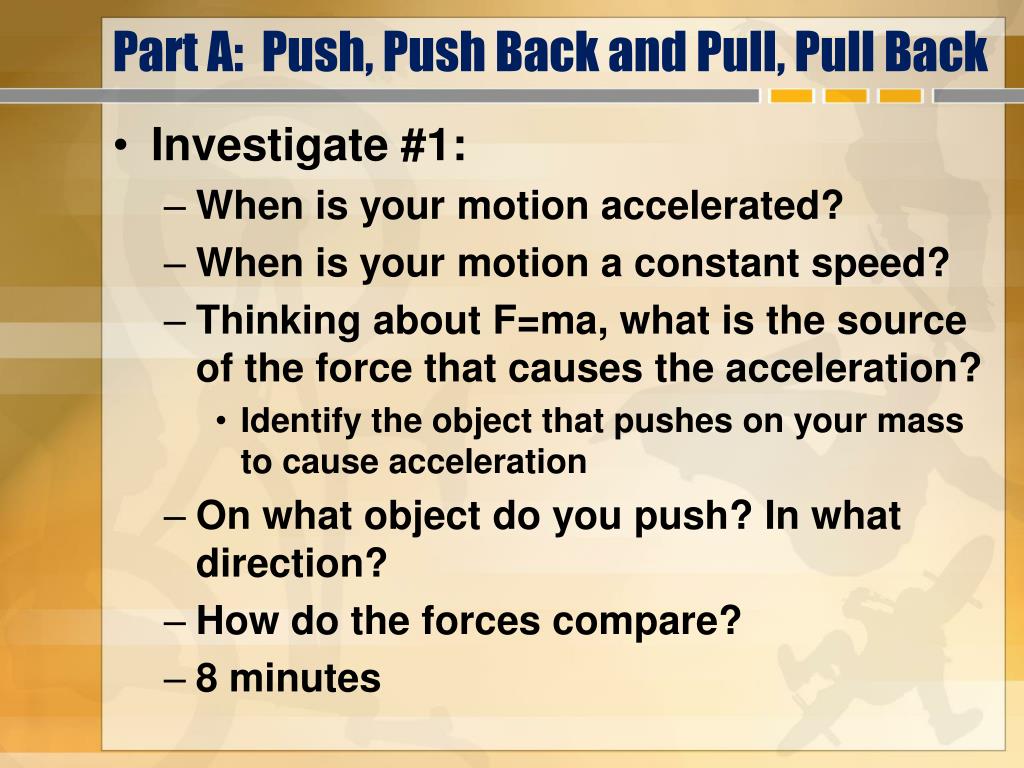 Part A: Push, Push Back and Pull, Pull Back

• Investigate #1:
– When is your motion accelerated?
– When is your motion a constant speed?
– Thinking about F=ma, what is the source of the force that causes the acceleration?
• Identify the object that pushes on your mass to cause acceleration
– On what object do you push? In what direction?
– How do the forces compare?
– 8 minutes